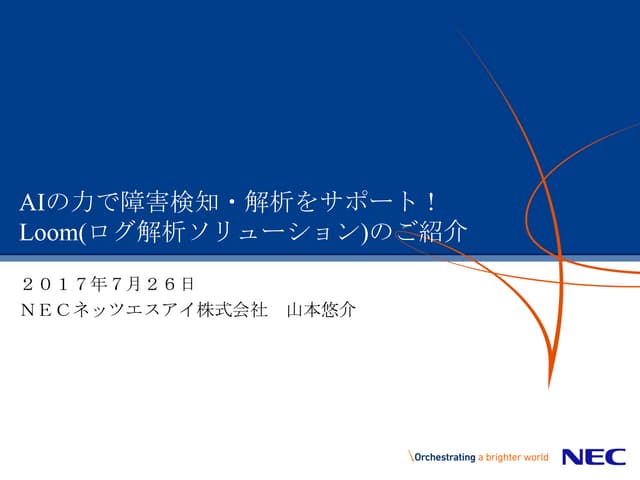 AIの力で障害検知・解析をサポート！
Loom(ログ解析ソリューション)のご紹介

２０１７年7月２６日
ＮＥＣネッツエスアイ株式会社　山本悠介

\Orchestrating a brighter world NEC